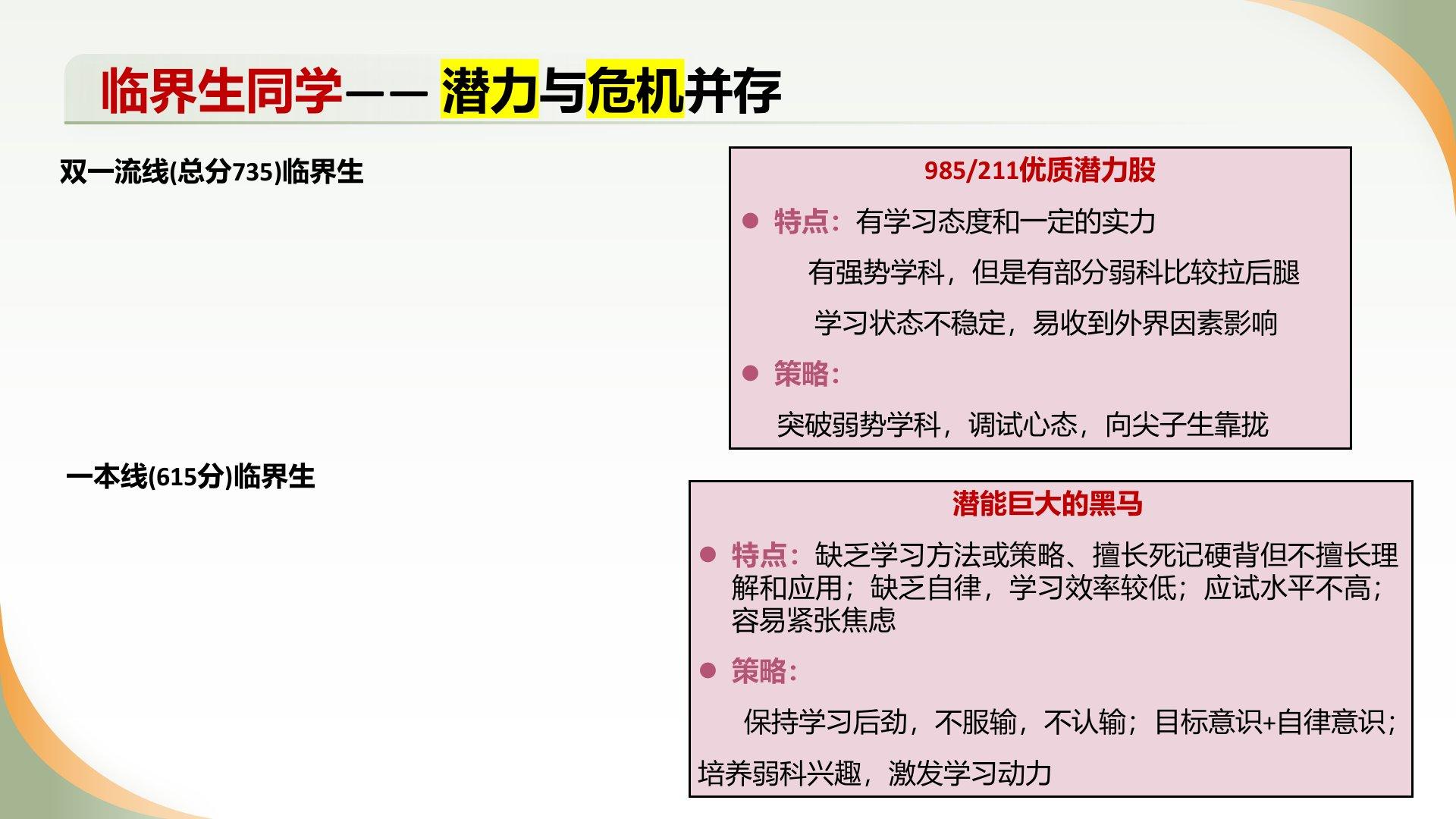 临界生同学—— 潜力与危机并存

双一流线(总分735)临界生

985/211优质潜力股

● 特点：有学习态度和一定的实力

有强势学科，但是有部分弱科比较拉后腿

学习状态不稳定，易收到外界因素影响

● 策略：

突破弱势学科，调试心态，向尖子生靠拢

一本线(615分)临界生

潜能巨大的黑马

● 特点：缺乏学习方法或策略、擅长死记硬背但不擅长理解和应用；缺乏自律，学习效率较低；应试水平不高；容易紧张焦虑

● 策略：

保持学习后劲，不服输，不认输；目标意识+自律意识；培养弱科兴趣，激发学习动力